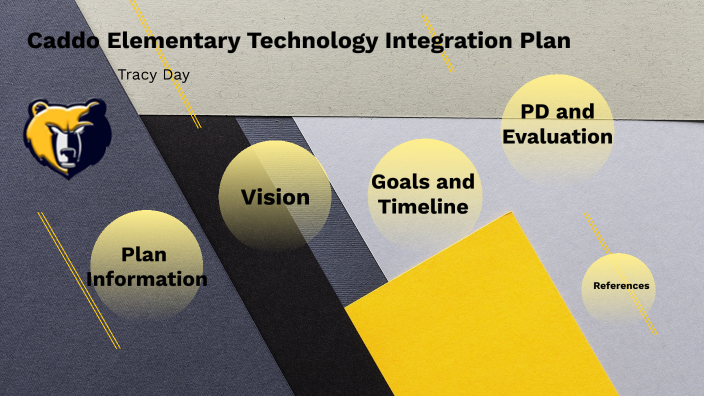 Caddo Elementary Technology Integration Plan

Tracy Day

Plan Information

Vision

Goals and Timeline

PD and Evaluation

References